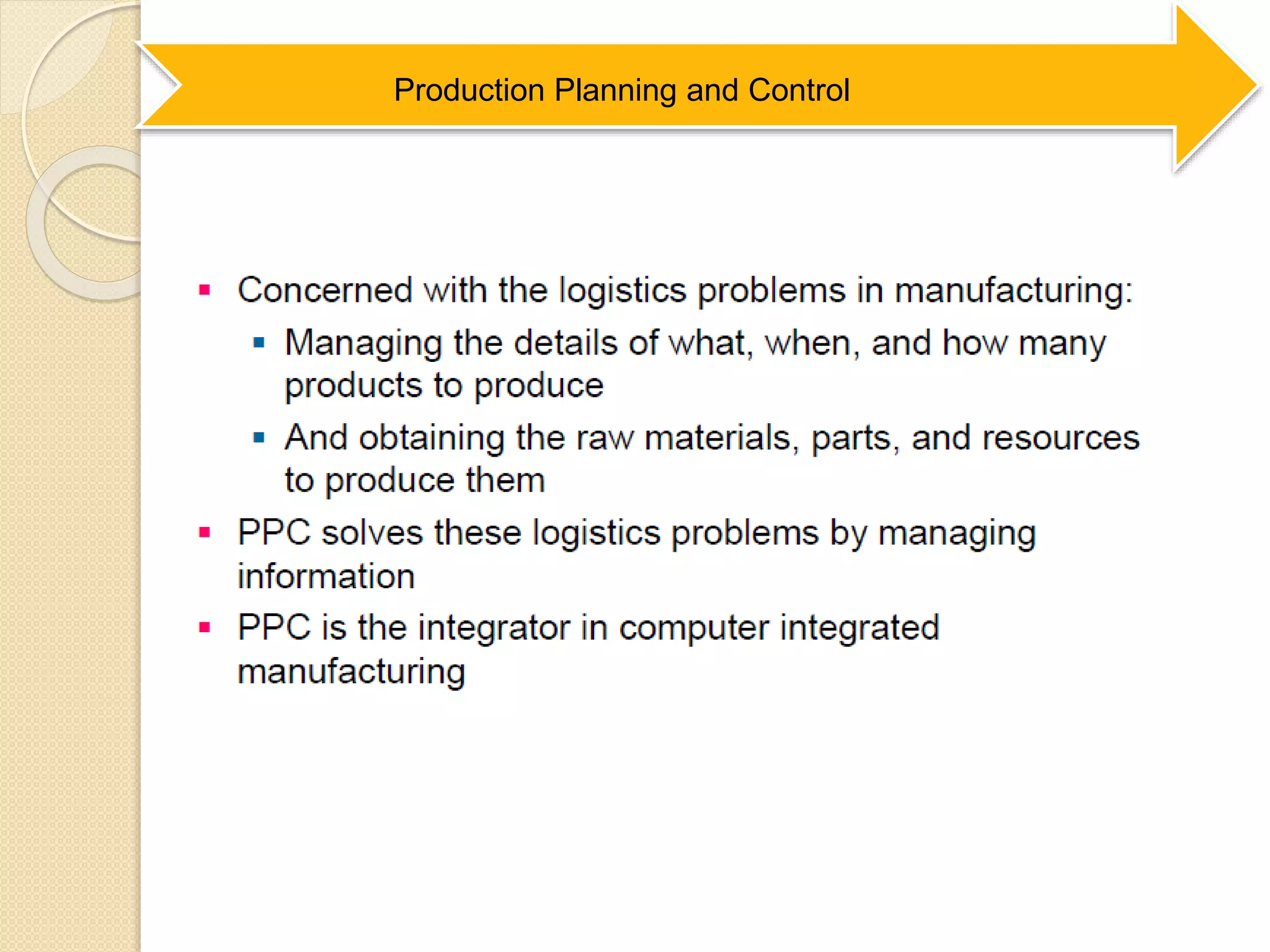 Production Planning and Control

▪ Concerned with the logistics problems in manufacturing:
 ▪ Managing the details of what, when, and how many products to produce
 ▪ And obtaining the raw materials, parts, and resources to produce them
▪ PPC solves these logistics problems by managing information
▪ PPC is the integrator in computer integrated manufacturing